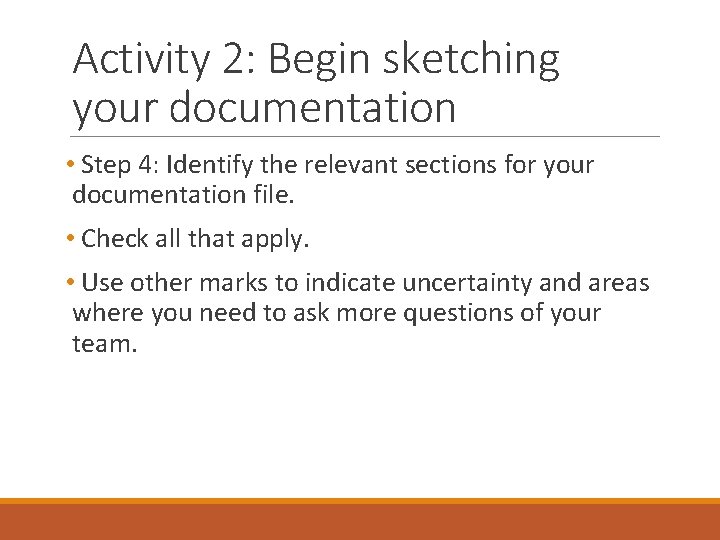 Activity 2: Begin sketching your documentation

• Step 4: Identify the relevant sections for your documentation file.

• Check all that apply.

• Use other marks to indicate uncertainty and areas where you need to ask more questions of your team.